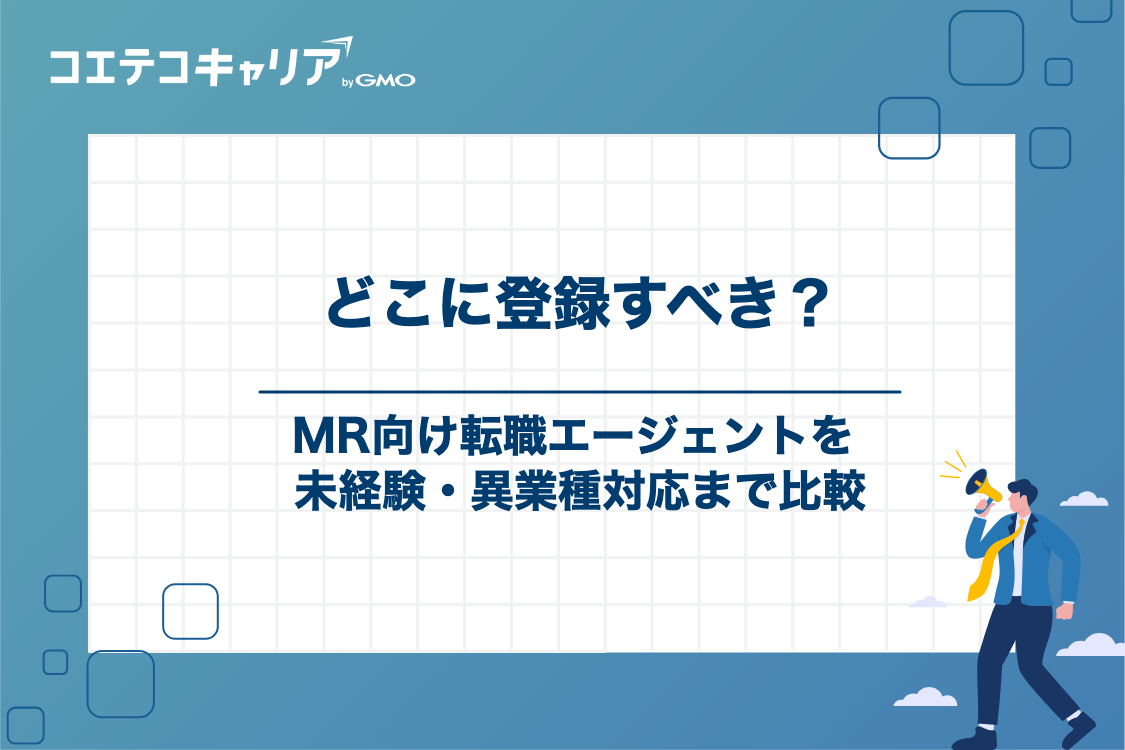 コエテコキャリア by GMO

どこに登録すべき？

MR向け転職エージェントを
未経験・異業種対応まで比較